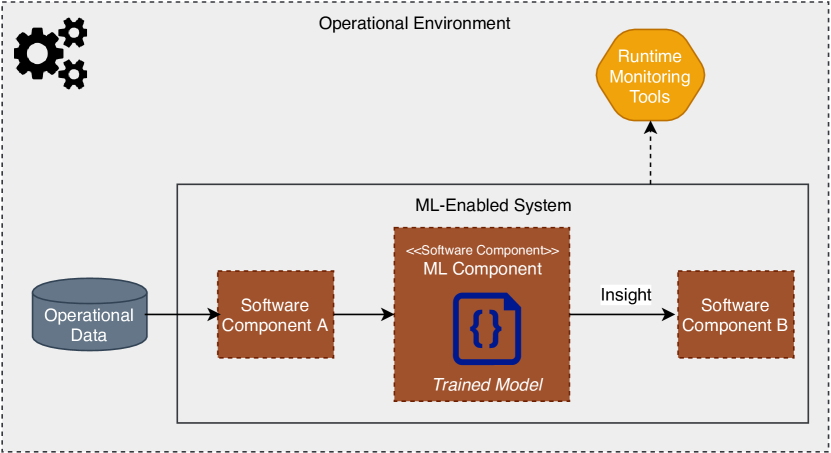 Operational Environment

Runtime Monitoring Tools

ML-Enabled System

Operational Data

Software Component A

<<Software Component>>
ML Component

{}

Trained Model

Insight

Software Component B